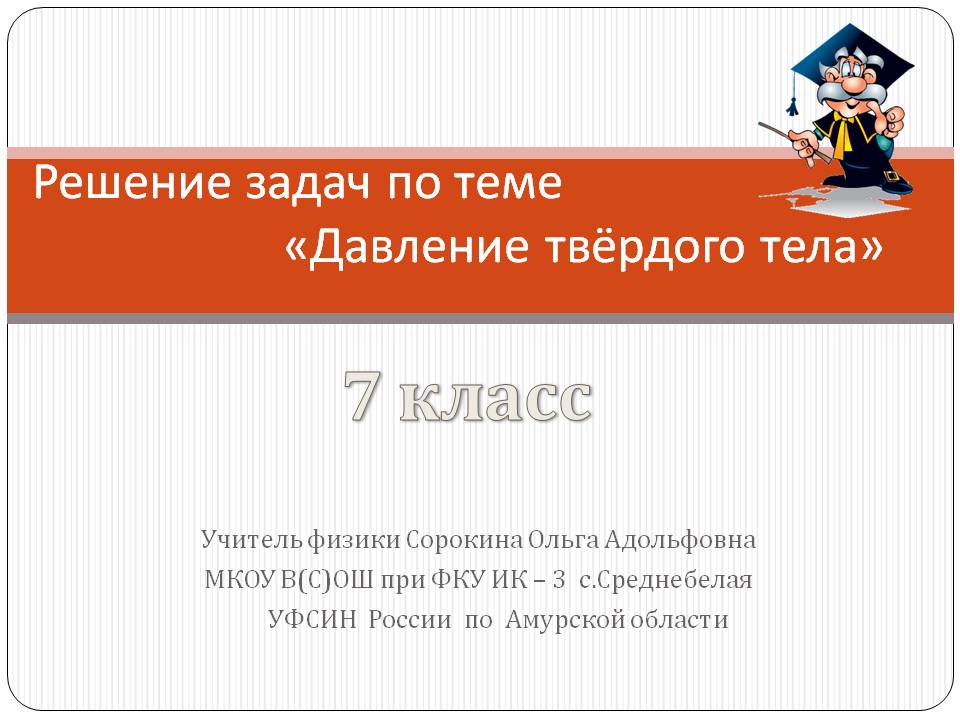 Решение задач по теме
«Давление твёрдого тела»

7 класс

Учитель физики Сорокина Ольга Адольфовна
МКОУ В(С)ОШ при ФКУ ИК – 3 с.Среднебелая
УФСИН России по Амурской области